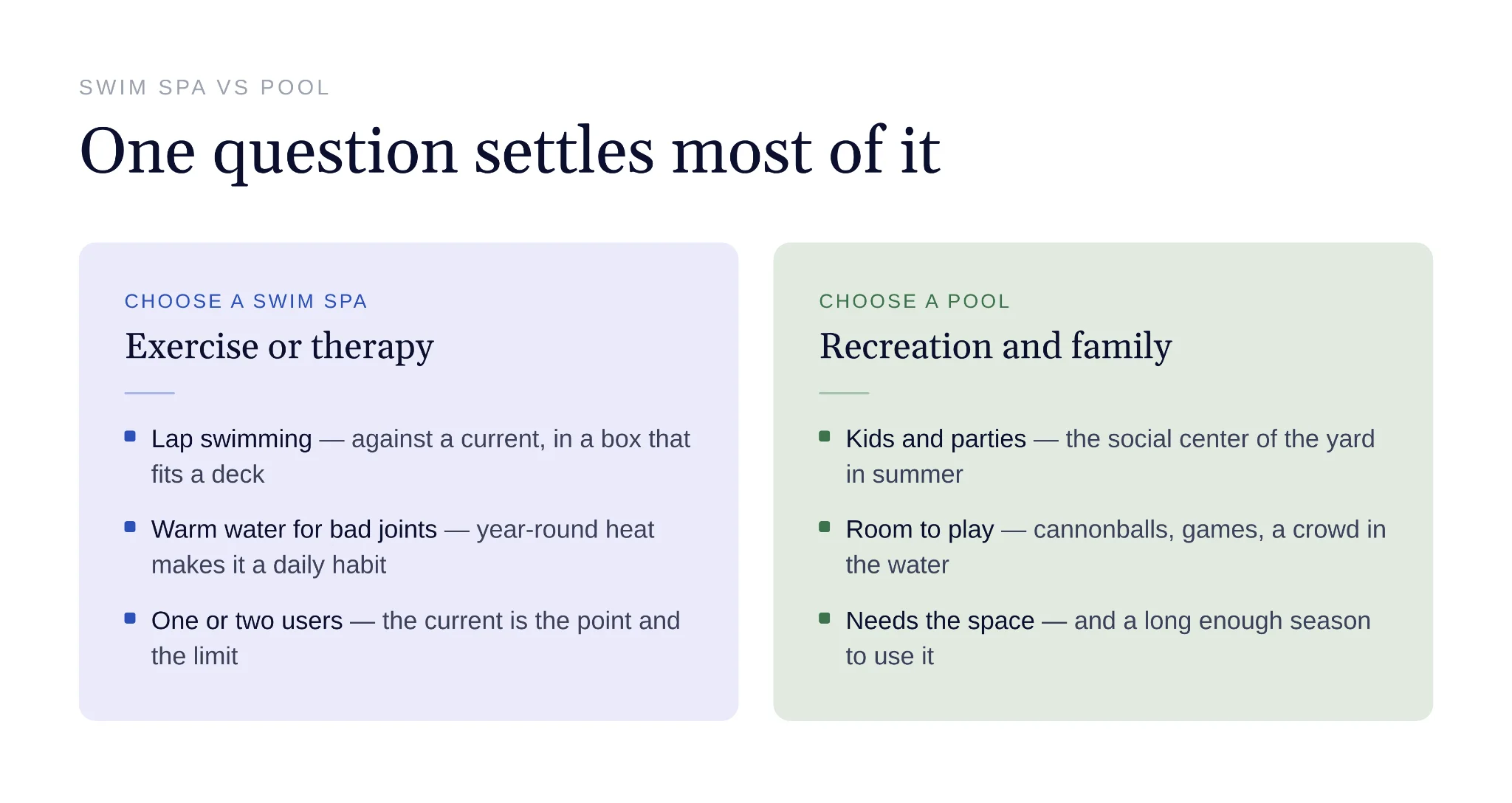 SWIM SPA VS POOL

One question settles most of it

CHOOSE A SWIM SPA

Exercise or therapy

• Lap swimming — against a current, in a box that fits a deck

• Warm water for bad joints — year-round heat makes it a daily habit

• One or two users — the current is the point and the limit

CHOOSE A POOL

Recreation and family

• Kids and parties — the social center of the yard in summer

• Room to play — cannonballs, games, a crowd in the water

• Needs the space — and a long enough season to use it